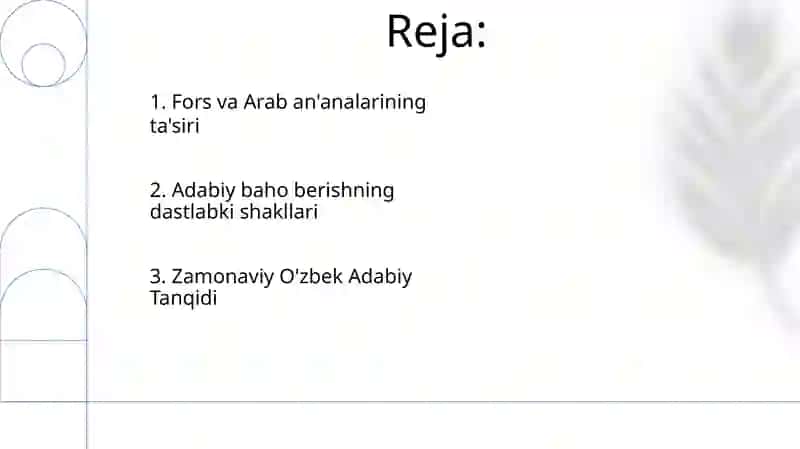 Reja:

1. Fors va Arab an'analarining ta'siri

2. Adabiy baho berishning dastlabki shakllari

3. Zamonaviy O'zbek Adabiy Tanqidi